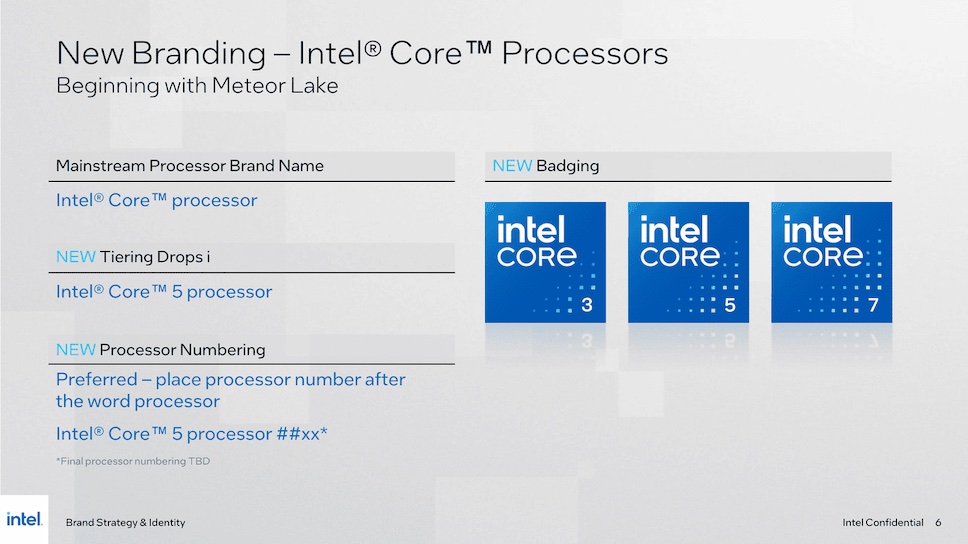 New Branding – Intel® Core™ Processors
Beginning with Meteor Lake

Mainstream Processor Brand Name

Intel® Core™ processor

NEW Tiering Drops i

Intel® Core™ 5 processor

NEW Processor Numbering

Preferred – place processor number after the word processor

Intel® Core™ 5 processor ##xx*

*Final processor numbering TBD

NEW Badging

intel CORE 3

intel CORE 5

intel CORE 7

intel.

Brand Strategy & Identity

Intel Confidential 6